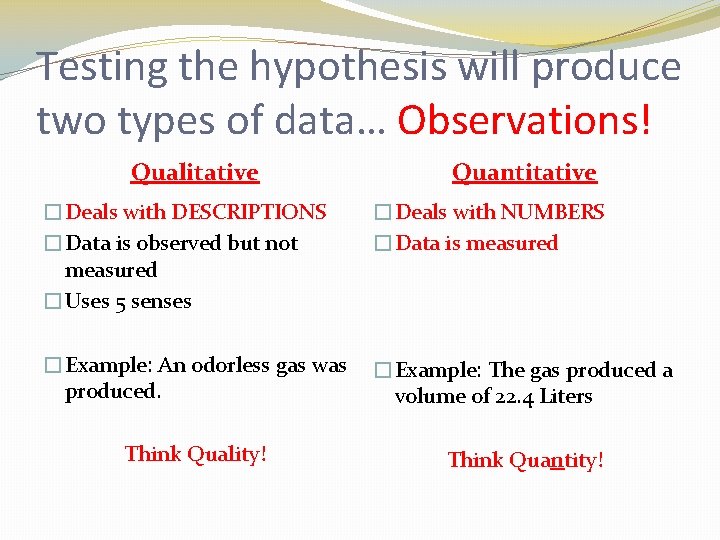 Testing the hypothesis will produce two types of data… Observations!

Qualitative

☐ Deals with DESCRIPTIONS
☐ Data is observed but not measured
☐ Uses 5 senses

☐ Example: An odorless gas was produced.

Think Quality!

Quantitative

☐ Deals with NUMBERS
☐ Data is measured

☐ Example: The gas produced a volume of 22.4 Liters

Think Quantity!